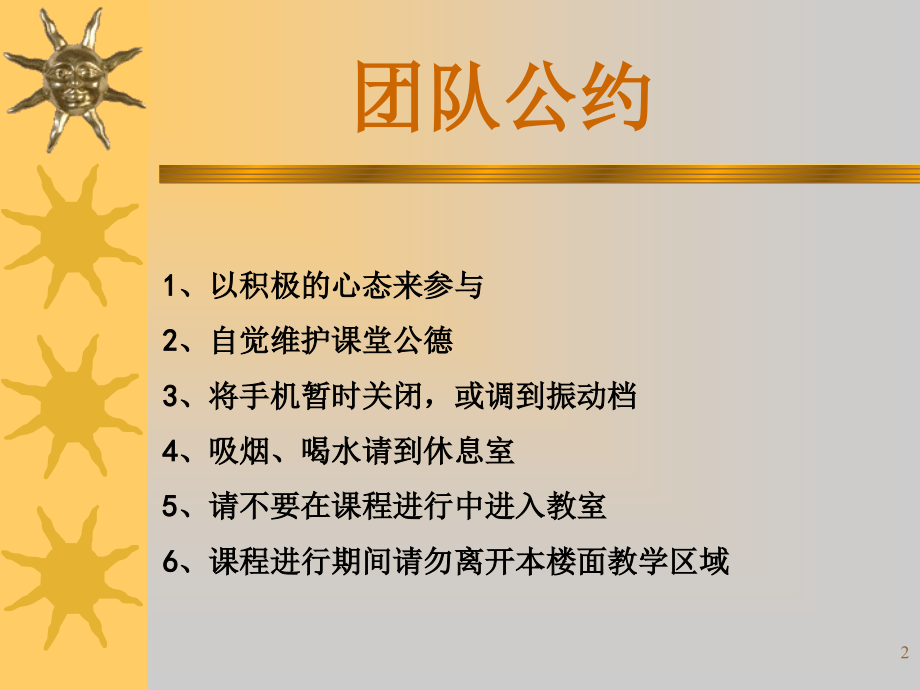 团队公约

1、以积极的心态来参与

2、自觉维护课堂公德

3、将手机暂时关闭，或调到振动档

4、吸烟、喝水请到休息室

5、请不要在课程进行中进入教室

6、课程进行期间请勿离开本楼面教学区域

2